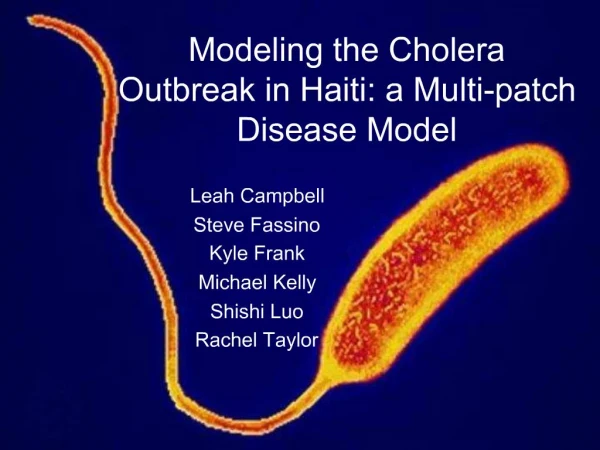 Modeling the Cholera Outbreak in Haiti: a Multi-patch Disease Model

Leah Campbell
Steve Fassino
Kyle Frank
Michael Kelly
Shishi Luo
Rachel Taylor